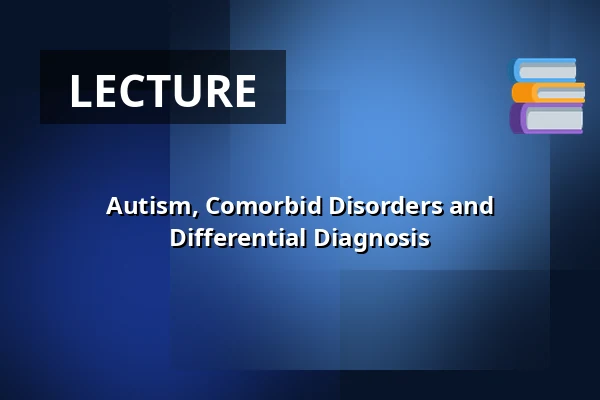 LECTURE

Autism, Comorbid Disorders and Differential Diagnosis